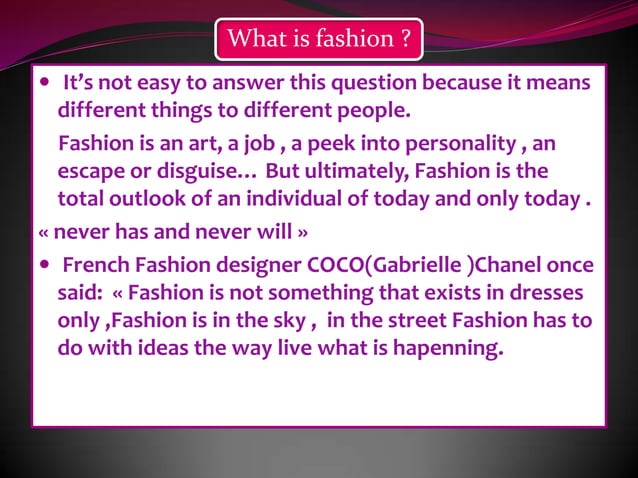 What is fashion ?

• It's not easy to answer this question because it means different things to different people.

Fashion is an art, a job , a peek into personality , an escape or disguise… But ultimately, Fashion is the total outlook of an individual of today and only today .

« never has and never will »

• French Fashion designer COCO(Gabrielle )Chanel once said: « Fashion is not something that exists in dresses only ,Fashion is in the sky , in the street Fashion has to do with ideas the way live what is hapenning.